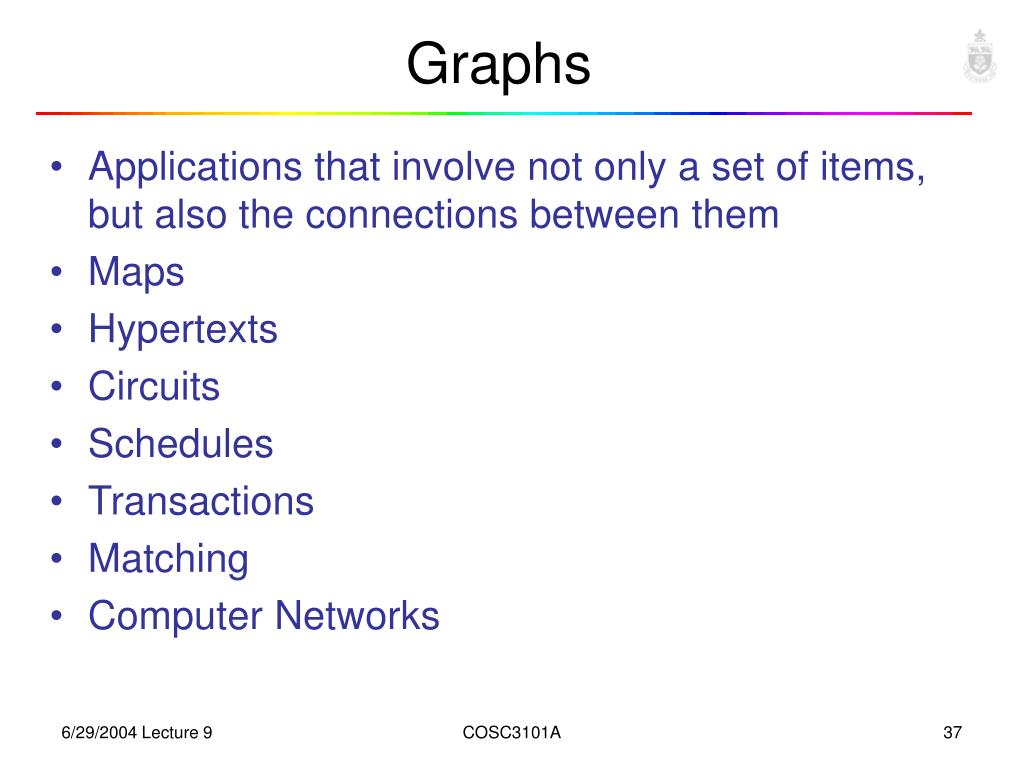 Graphs

• Applications that involve not only a set of items, but also the connections between them
• Maps
• Hypertexts
• Circuits
• Schedules
• Transactions
• Matching
• Computer Networks

6/29/2004 Lecture 9

COSC3101A

37